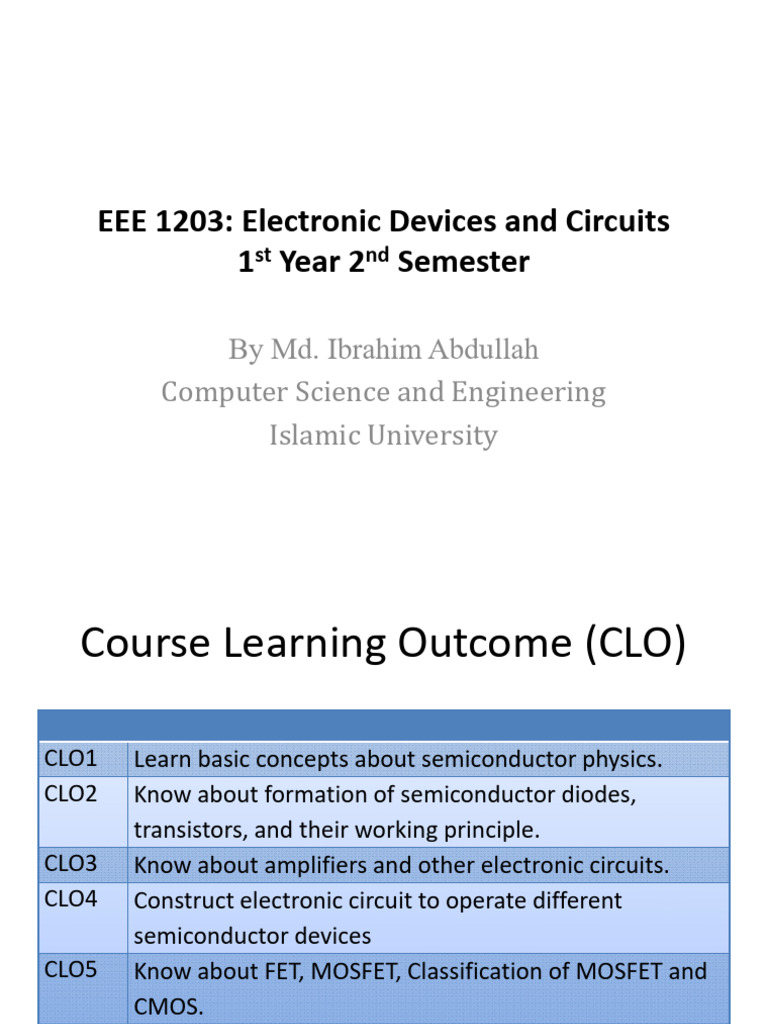 EEE 1203: Electronic Devices and Circuits
1$^{st}$ Year 2$^{nd}$ Semester

By Md. Ibrahim Abdullah
Computer Science and Engineering
Islamic University

Course Learning Outcome (CLO)

| | |
|---|---|
| CLO1 | Learn basic concepts about semiconductor physics. |
| CLO2 | Know about formation of semiconductor diodes, transistors, and their working principle. |
| CLO3 | Know about amplifiers and other electronic circuits. |
| CLO4 | Construct electronic circuit to operate different semiconductor devices |
| CLO5 | Know about FET, MOSFET, Classification of MOSFET and CMOS. |